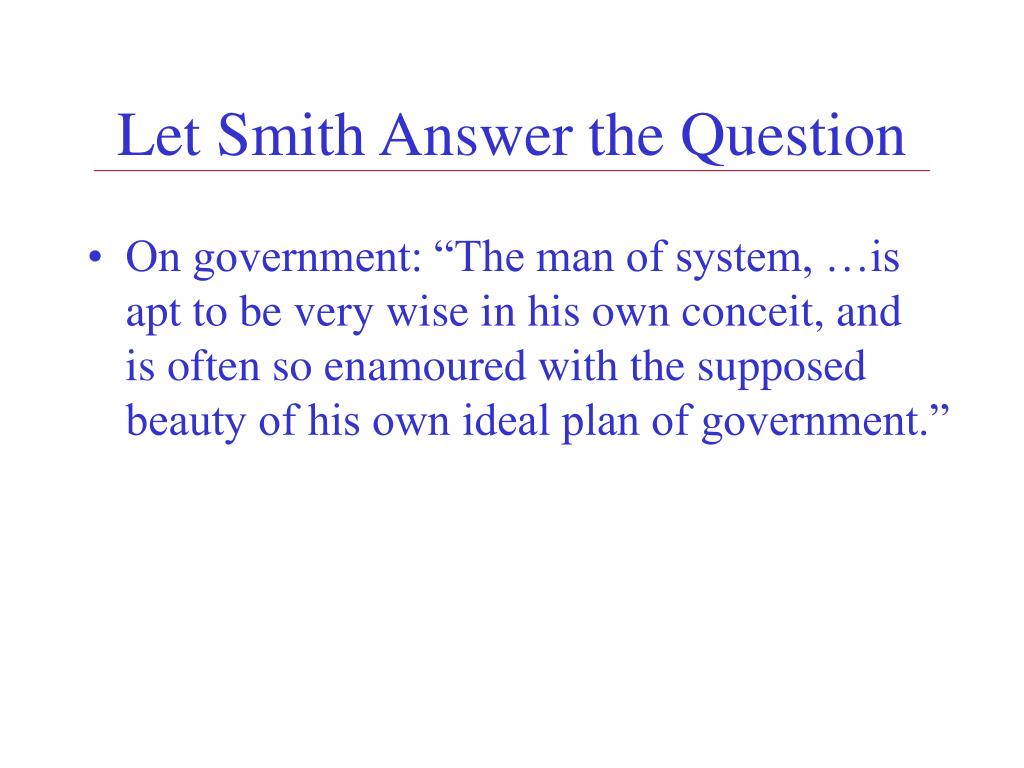 Let Smith Answer the Question

• On government: “The man of system, …is apt to be very wise in his own conceit, and is often so enamoured with the supposed beauty of his own ideal plan of government.”